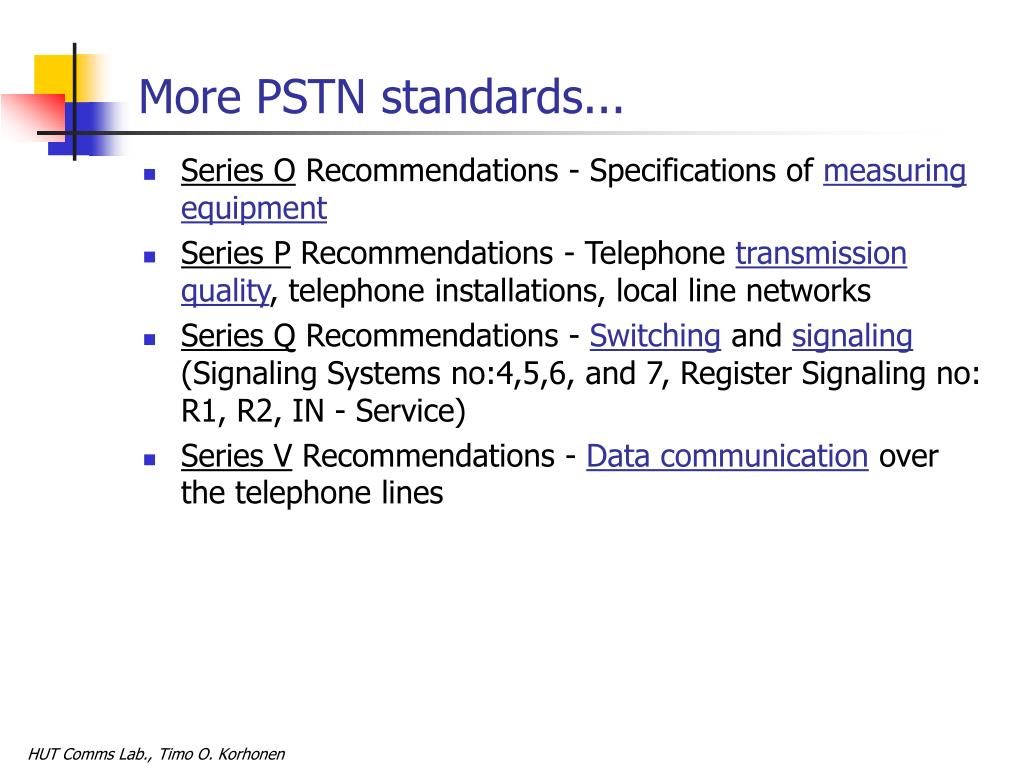 More PSTN standards...

- Series O Recommendations - Specifications of measuring equipment
- Series P Recommendations - Telephone transmission quality, telephone installations, local line networks
- Series Q Recommendations - Switching and signaling (Signaling Systems no:4,5,6, and 7, Register Signaling no: R1, R2, IN - Service)
- Series V Recommendations - Data communication over the telephone lines

HUT Comms Lab., Timo O. Korhonen